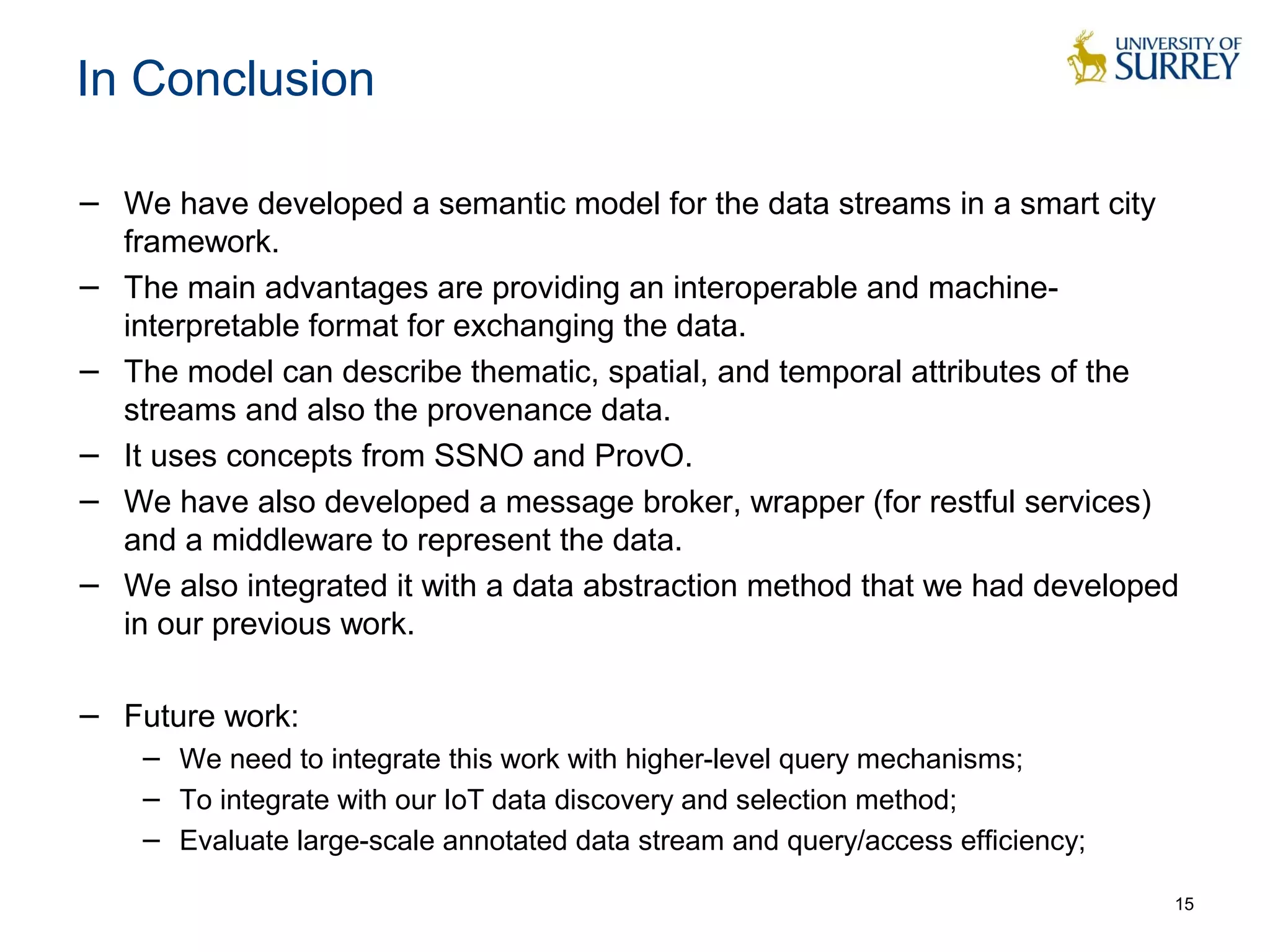 In Conclusion

UNIVERSITY OF SURREY

– We have developed a semantic model for the data streams in a smart city framework.
– The main advantages are providing an interoperable and machine-interpretable format for exchanging the data.
– The model can describe thematic, spatial, and temporal attributes of the streams and also the provenance data.
– It uses concepts from SSNO and ProvO.
– We have also developed a message broker, wrapper (for restful services) and a middleware to represent the data.
– We also integrated it with a data abstraction method that we had developed in our previous work.

– Future work:
– We need to integrate this work with higher-level query mechanisms;
– To integrate with our IoT data discovery and selection method;
– Evaluate large-scale annotated data stream and query/access efficiency;

15